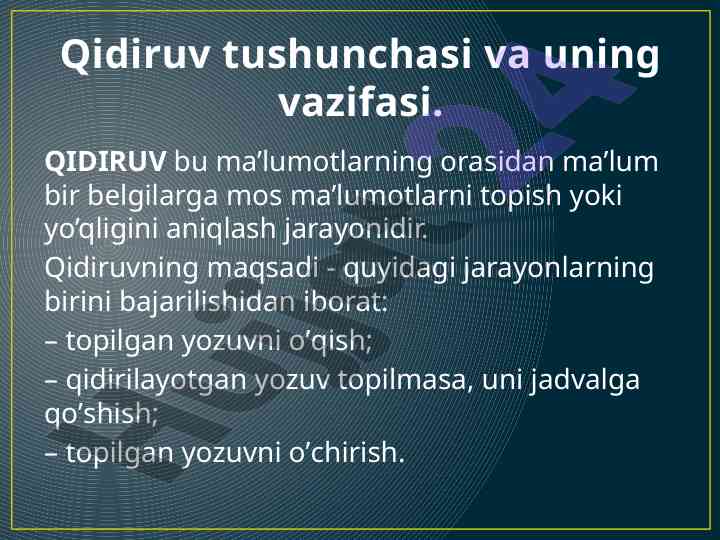 Qidiruv tushunchasi va uning vazifasi.

QIDIRUV bu ma’lumotlarning orasidan ma’lum bir belgilarga mos ma’lumotlarni topish yoki yo’qligini aniqlash jarayonidir.

Qidiruvning maqsadi - quyidagi jarayonlarning birini bajarilishidan iborat:

– topilgan yozuvni o’qish;

– qidirilayotgan yozuv topilmasa, uni jadvalga qo’shish;

– topilgan yozuvni o’chirish.